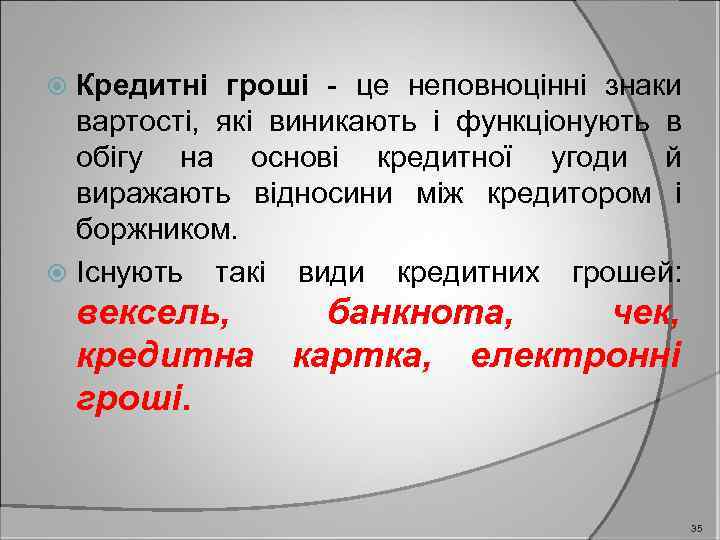 Кредитні гроші - це неповноцінні знаки вартості, які виникають і функціонують в обігу на основі кредитної угоди й виражають відносини між кредитором і боржником.

Існують такі види кредитних грошей: вексель, банкнота, чек, кредитна картка, електронні гроші.

35